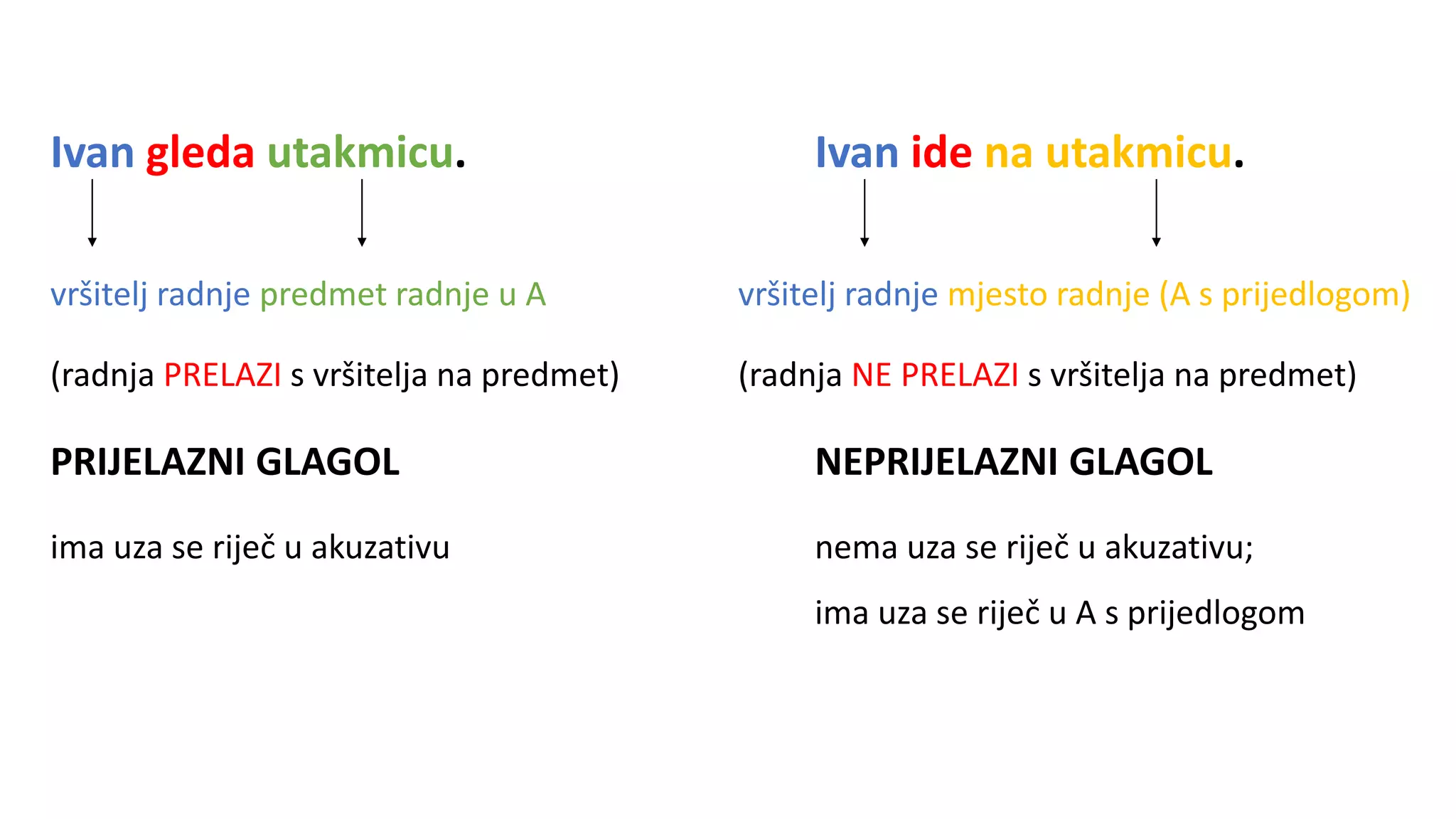 Ivan gleda utakmicu.

vršitelj radnje predmet radnje u A

(radnja PRELAZI s vršitelja na predmet)

PRIJELAZNI GLAGOL

ima uza se riječ u akuzativu

Ivan ide na utakmicu.

vršitelj radnje mjesto radnje (A s prijedlogom)

(radnja NE PRELAZI s vršitelja na predmet)

NEPRIJELAZNI GLAGOL

nema uza se riječ u akuzativu;

ima uza se riječ u A s prijedlogom